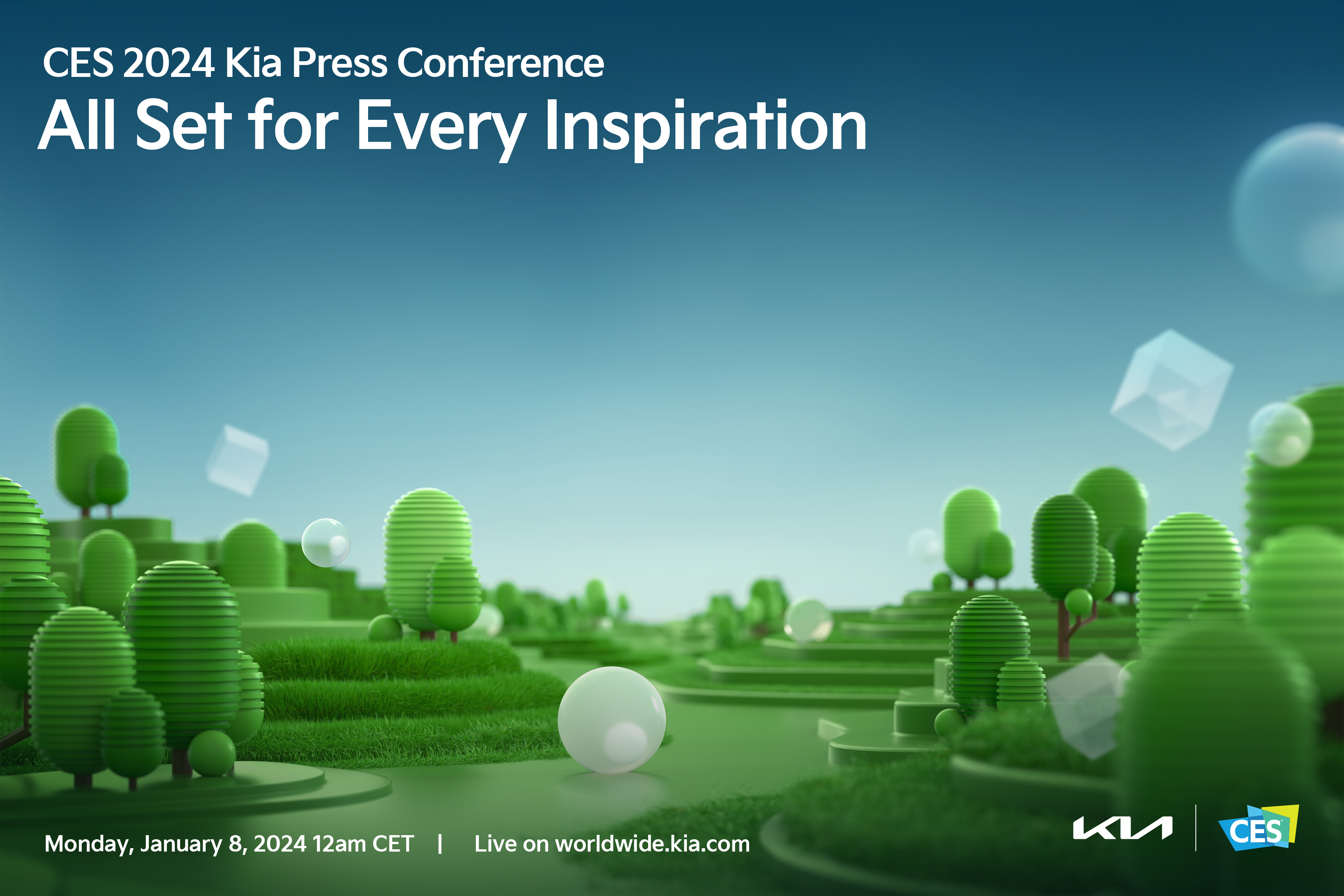 CES 2024 Kia Press Conference
All Set for Every Inspiration

Monday, January 8, 2024 12am CET | Live on worldwide.kia.com

KIA CES